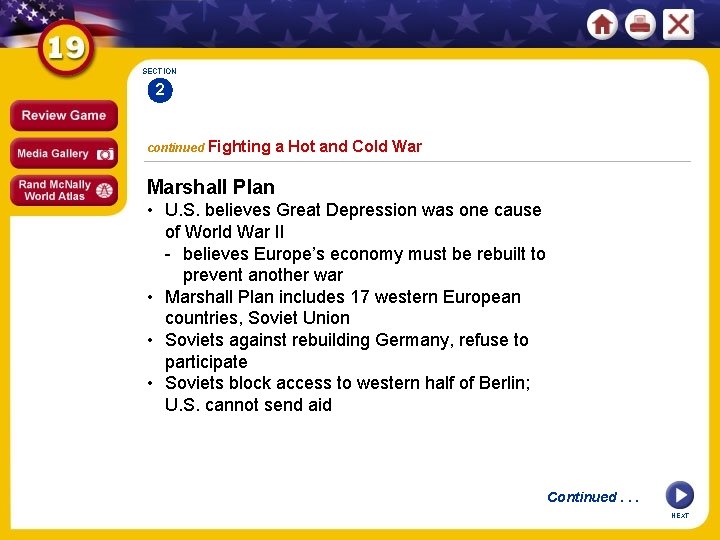 19

Review Game

Media Gallery

Rand McNally World Atlas

SECTION
2

continued Fighting a Hot and Cold War

Marshall Plan
• U.S. believes Great Depression was one cause of World War II
- believes Europe's economy must be rebuilt to prevent another war
• Marshall Plan includes 17 western European countries, Soviet Union
• Soviets against rebuilding Germany, refuse to participate
• Soviets block access to western half of Berlin; U.S. cannot send aid

Continued . . .

NEXT